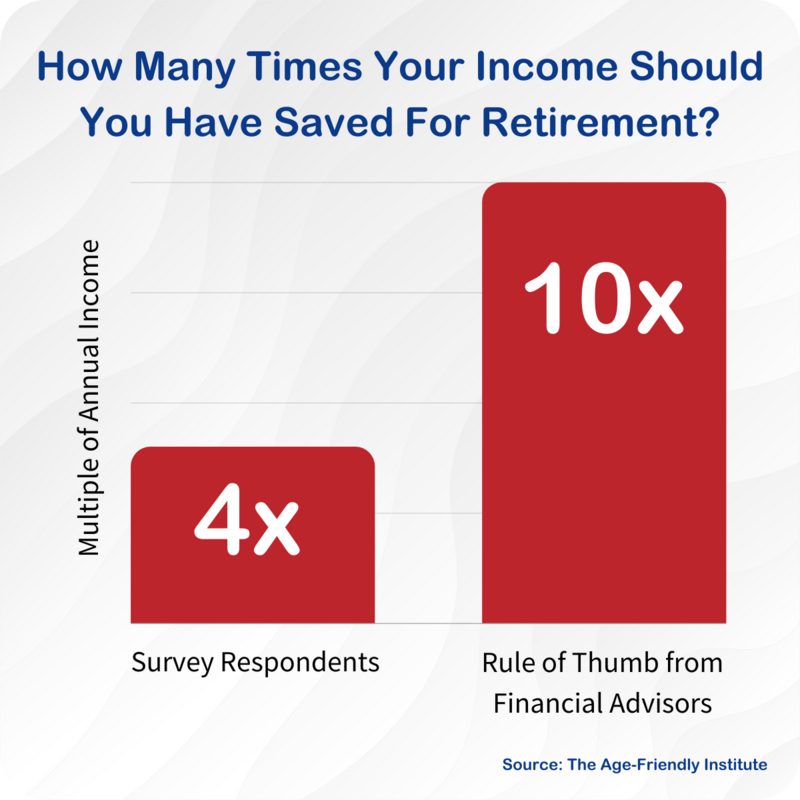 How Many Times Your Income Should You Have Saved For Retirement?

Multiple of Annual Income

4x

10x

Survey Respondents

Rule of Thumb from Financial Advisors

Source: The Age-Friendly Institute